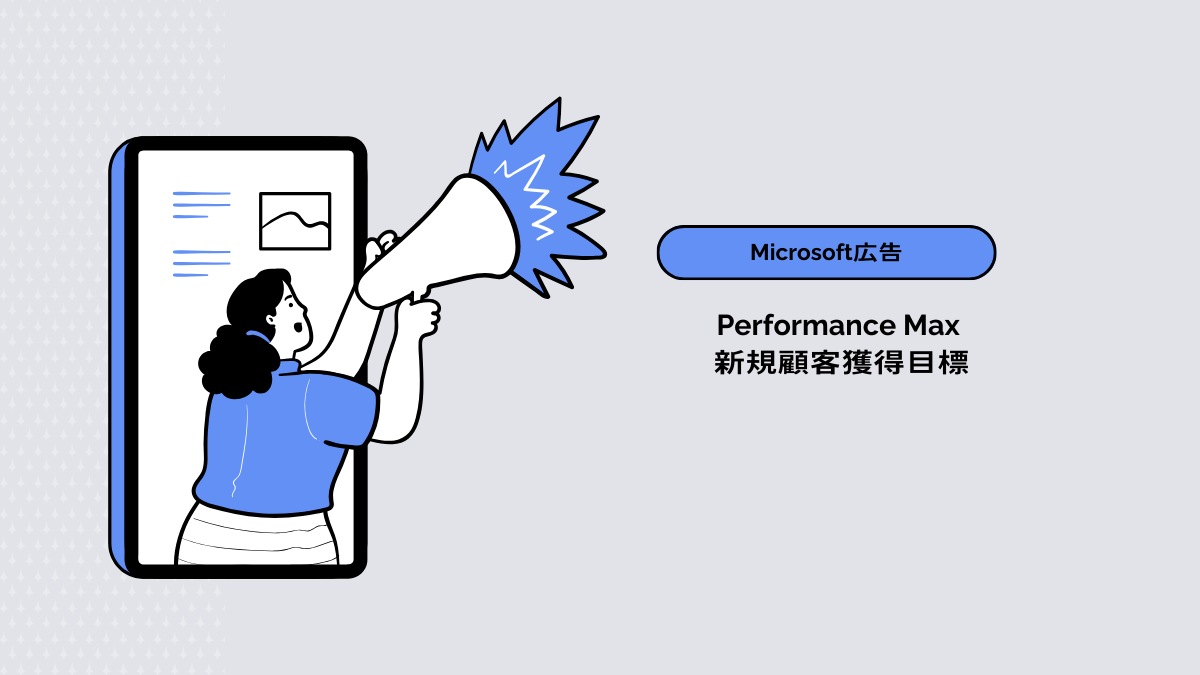 Microsoft広告

Performance Max
新規顧客獲得目標